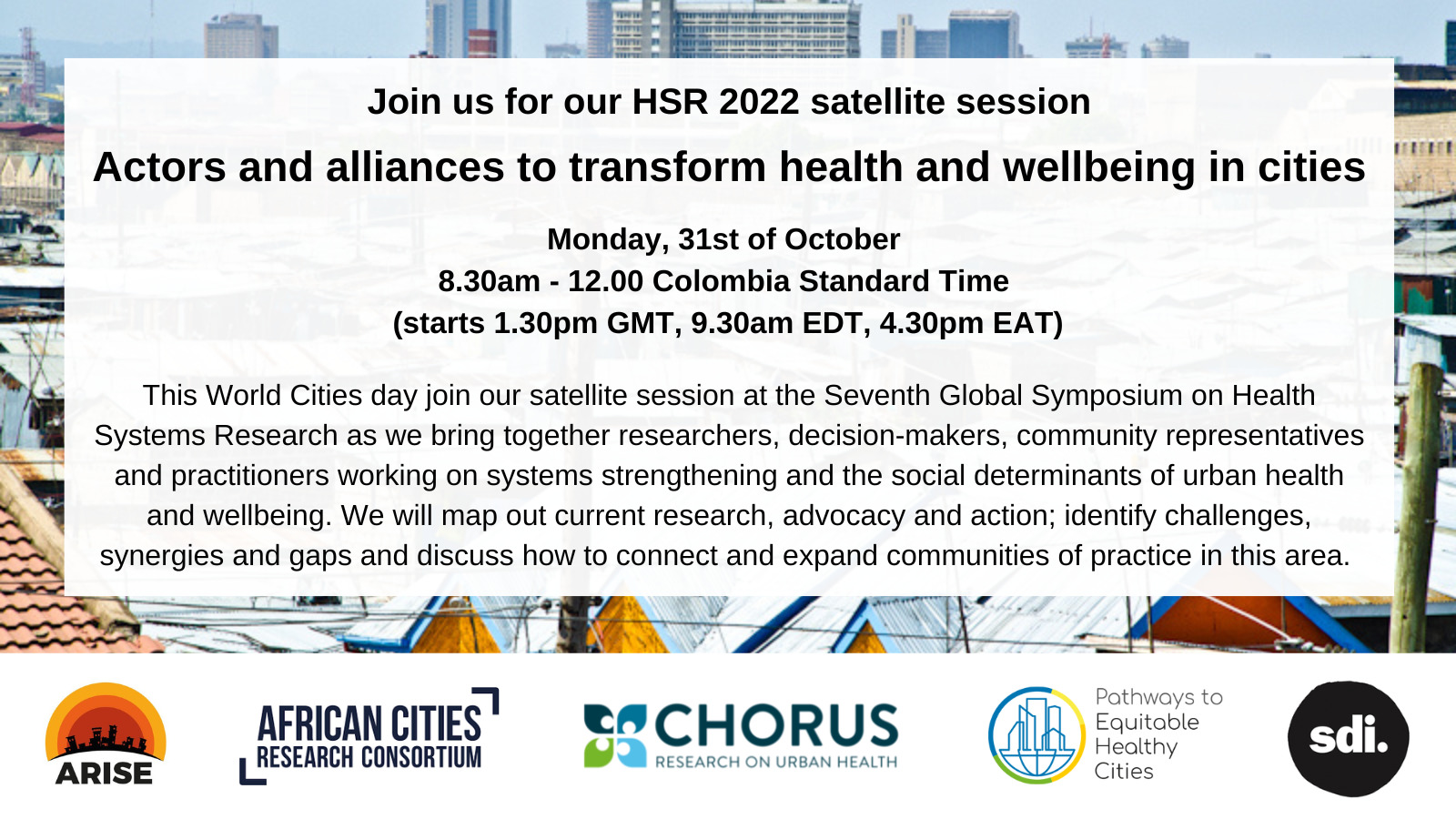 Join us for our HSR 2022 satellite session

Actors and alliances to transform health and wellbeing in cities

Monday, 31st of October
8.30am - 12.00 Colombia Standard Time
(starts 1.30pm GMT, 9.30am EDT, 4.30pm EAT)

This World Cities day join our satellite session at the Seventh Global Symposium on Health Systems Research as we bring together researchers, decision-makers, community representatives and practitioners working on systems strengthening and the social determinants of urban health and wellbeing. We will map out current research, advocacy and action; identify challenges, synergies and gaps and discuss how to connect and expand communities of practice in this area.

ARISE

AFRICAN CITIES RESEARCH CONSORTIUM

CHORUS RESEARCH ON URBAN HEALTH

Pathways to Equitable Healthy Cities

sdi.